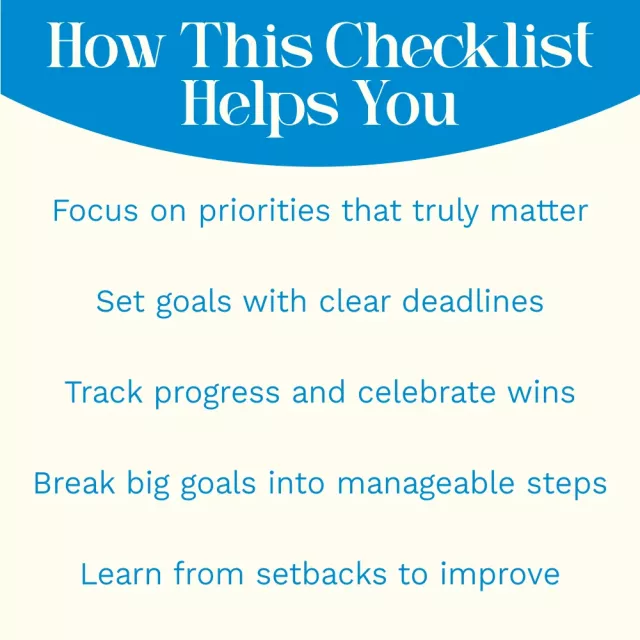 How This Checklist Helps You

Focus on priorities that truly matter

Set goals with clear deadlines

Track progress and celebrate wins

Break big goals into manageable steps

Learn from setbacks to improve